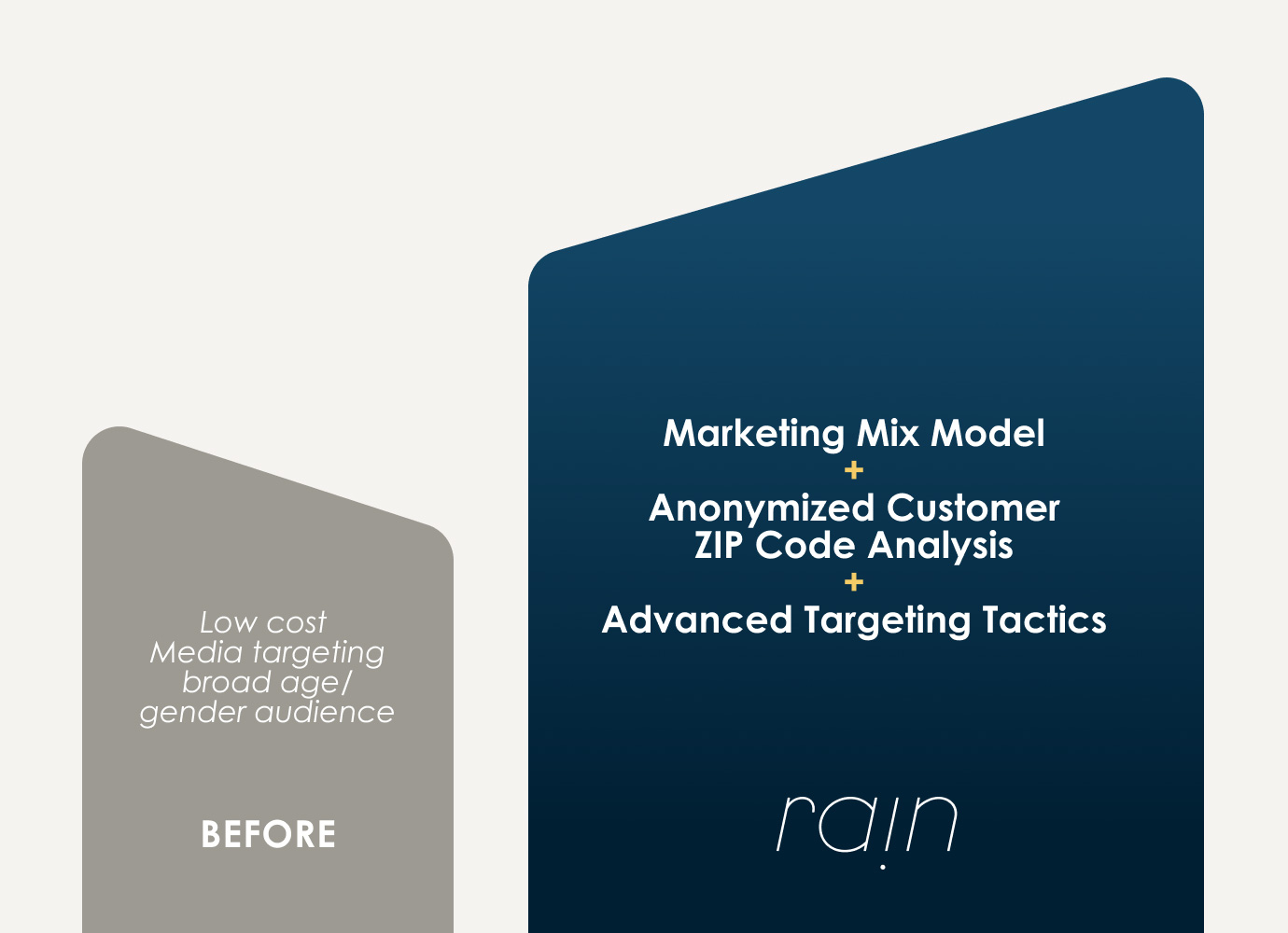 Low cost
Media targeting
broad age/
gender audience

BEFORE

Marketing Mix Model
+
Anonymized Customer
ZIP Code Analysis
+
Advanced Targeting Tactics

rain